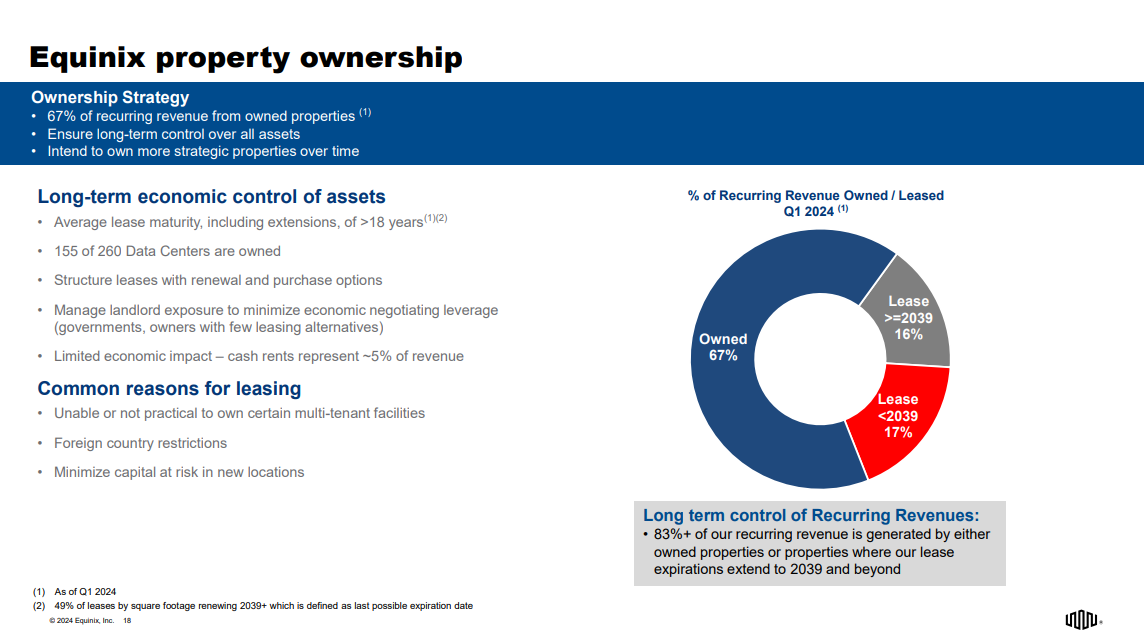 Equinix property ownership

Ownership Strategy
• 67% of recurring revenue from owned properties $^{(1)}$
• Ensure long-term control over all assets
• Intend to own more strategic properties over time

Long-term economic control of assets
• Average lease maturity, including extensions, of >18 years$^{(1)(2)}$
• 155 of 260 Data Centers are owned
• Structure leases with renewal and purchase options
• Manage landlord exposure to minimize economic negotiating leverage (governments, owners with few leasing alternatives)
• Limited economic impact – cash rents represent ~5% of revenue

Common reasons for leasing
• Unable or not practical to own certain multi-tenant facilities
• Foreign country restrictions
• Minimize capital at risk in new locations

% of Recurring Revenue Owned / Leased
Q1 2024 $^{(1)}$

Owned
67%

Lease
>=2039
16%

Lease
<2039
17%

Long term control of Recurring Revenues:
• 83%+ of our recurring revenue is generated by either owned properties or properties where our lease expirations extend to 2039 and beyond

(1) As of Q1 2024
(2) 49% of leases by square footage renewing 2039+ which is defined as last possible expiration date
© 2024 Equinix, Inc. 18